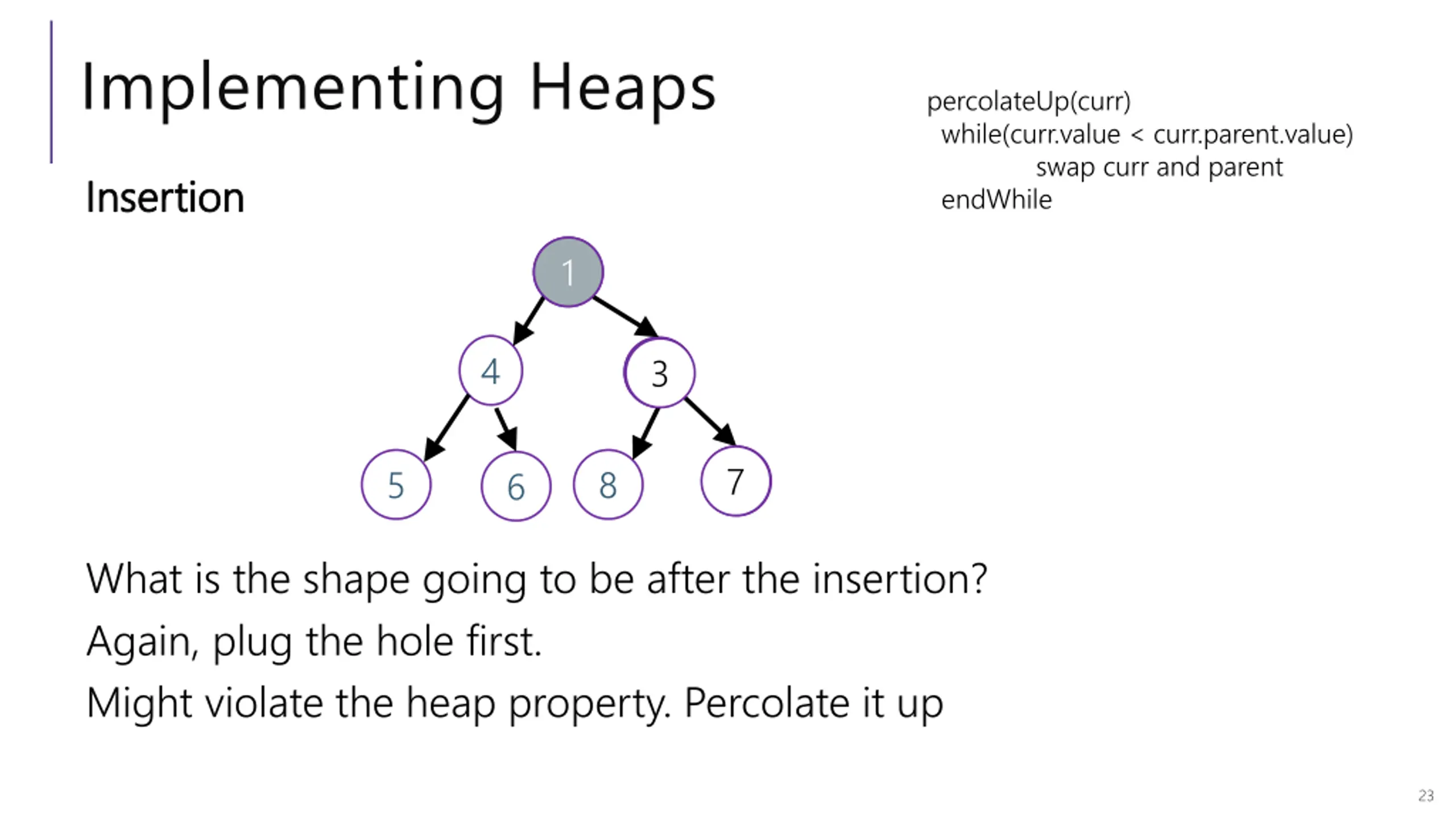 Implementing Heaps

percolateUp(curr)
while(curr.value < curr.parent.value)
swap curr and parent
endWhile

Insertion

1
4
3
5
6
8
7

What is the shape going to be after the insertion?

Again, plug the hole first.

Might violate the heap property. Percolate it up

23